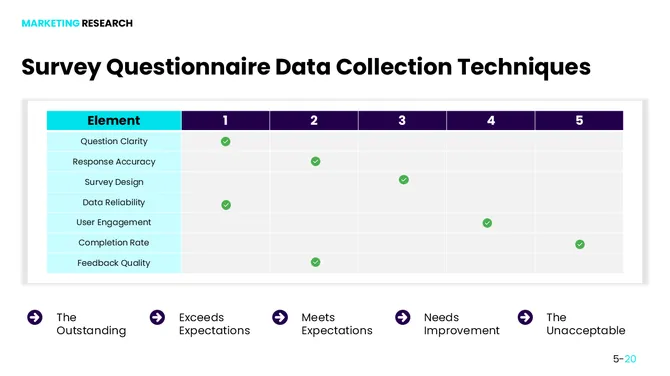 MARKETING RESEARCH

Survey Questionnaire Data Collection Techniques

| Element | 1 | 2 | 3 | 4 | 5 |
|---|---|---|---|---|---|
| Question Clarity | ✓ | | | | |
| Response Accuracy | | ✓ | | | |
| Survey Design | | | ✓ | | |
| Data Reliability | ✓ | | | | |
| User Engagement | | | | ✓ | |
| Completion Rate | | | | | ✓ |
| Feedback Quality | | ✓ | | | |

The Outstanding

Exceeds Expectations

Meets Expectations

Needs Improvement

The Unacceptable

5-20